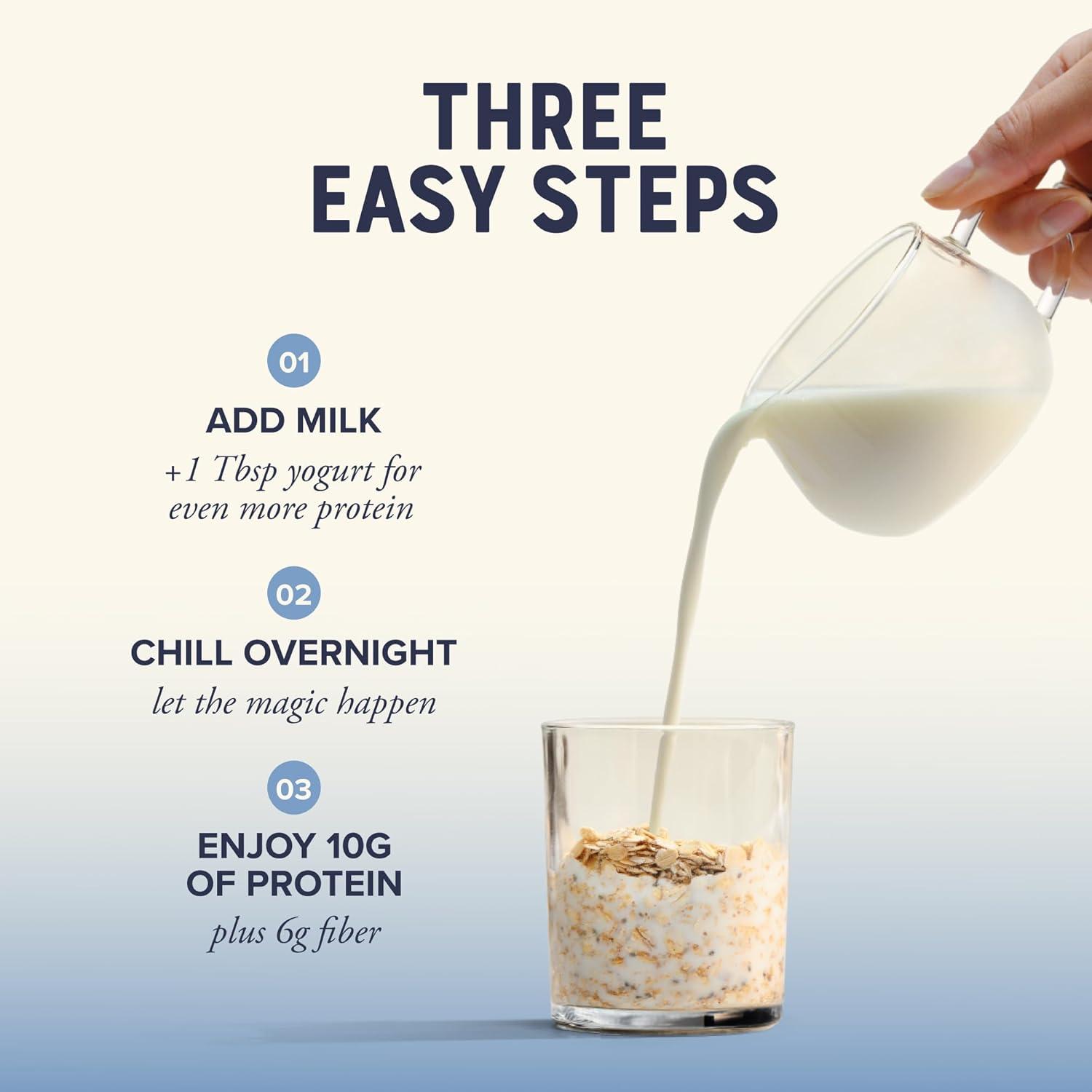 THREE EASY STEPS

01

ADD MILK

+1 Tbsp yogurt for even more protein

02

CHILL OVERNIGHT

let the magic happen

03

ENJOY 10G OF PROTEIN

plus 6g fiber